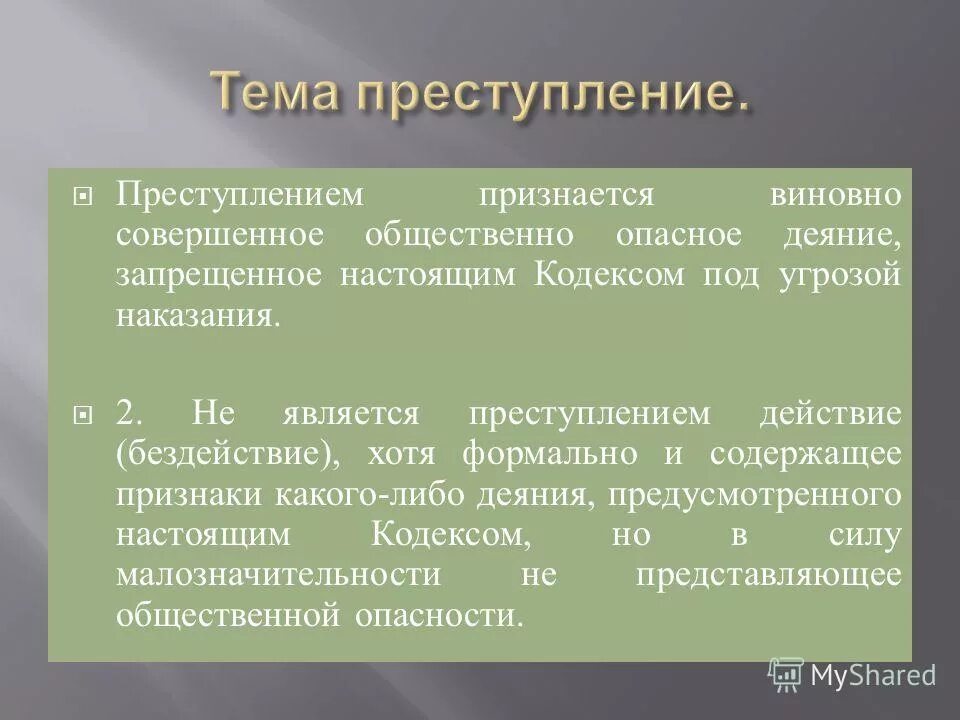 Тема преступление.

Преступлением признается виновно совершенное общественно опасное деяние, запрещенное настоящим Кодексом под угрозой наказания.

2. Не является преступлением действие (бездействие), хотя формально и содержащее признаки какого-либо деяния, предусмотренного настоящим Кодексом, но в силу малозначительности не представляющее общественной опасности.

MyShared